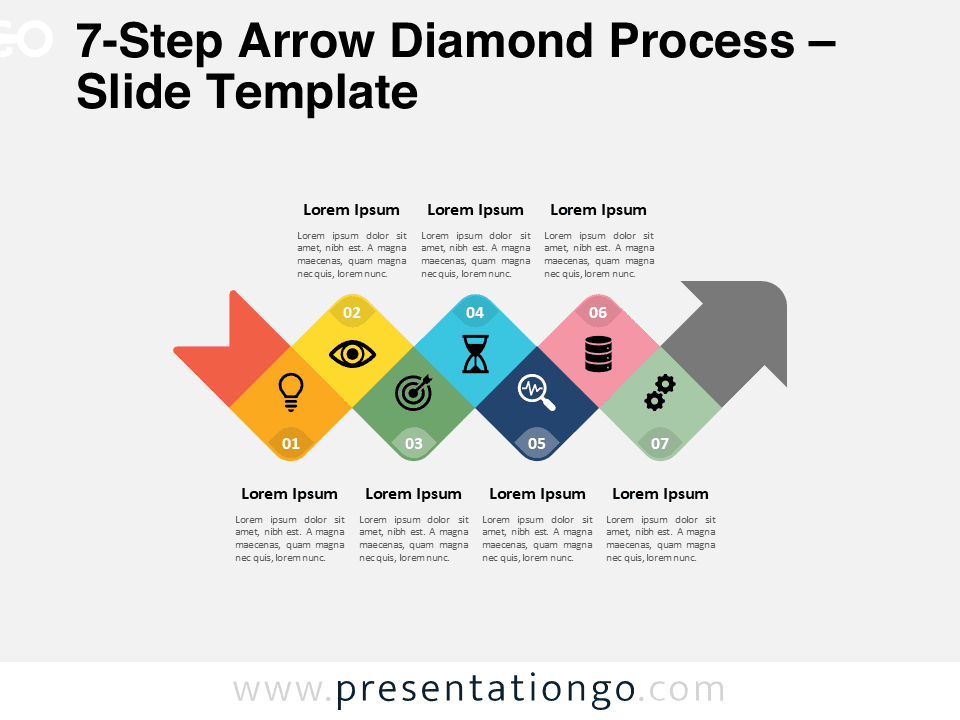 7-Step Arrow Diamond Process – Slide Template

Lorem Ipsum
Lorem ipsum dolor sit amet, nibh est. A magna maecenas, quam magna nec quis, lorem nunc.

Lorem Ipsum
Lorem ipsum dolor sit amet, nibh est. A magna maecenas, quam magna nec quis, lorem nunc.

Lorem Ipsum
Lorem ipsum dolor sit amet, nibh est. A magna maecenas, quam magna nec quis, lorem nunc.

02 04 06

01 03 05 07

Lorem Ipsum
Lorem ipsum dolor sit amet, nibh est. A magna maecenas, quam magna nec quis, lorem nunc.

Lorem Ipsum
Lorem ipsum dolor sit amet, nibh est. A magna maecenas, quam magna nec quis, lorem nunc.

Lorem Ipsum
Lorem ipsum dolor sit amet, nibh est. A magna maecenas, quam magna nec quis, lorem nunc.

Lorem Ipsum
Lorem ipsum dolor sit amet, nibh est. A magna maecenas, quam magna nec quis, lorem nunc.

www.presentationgo.com